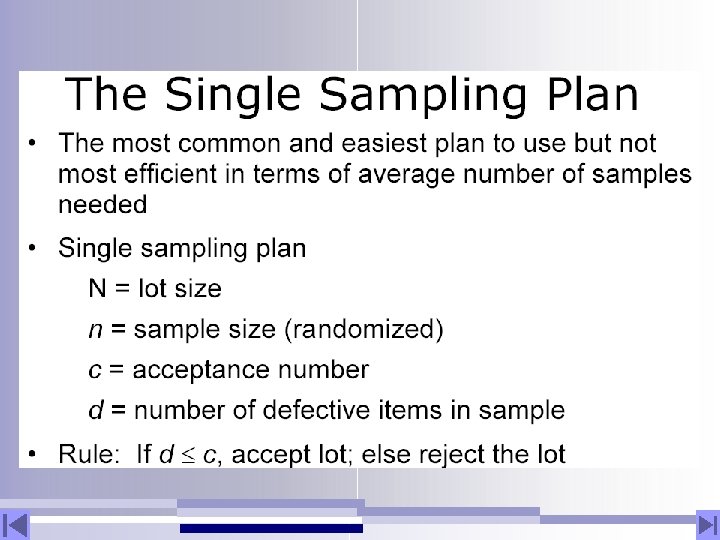 The Single Sampling Plan

• The most common and easiest plan to use but not most efficient in terms of average number of samples needed

• Single sampling plan

N = lot size

$n$ = sample size (randomized)

$c$ = acceptance number

$d$ = number of defective items in sample

• Rule: If $d \leq c$, accept lot; else reject the lot